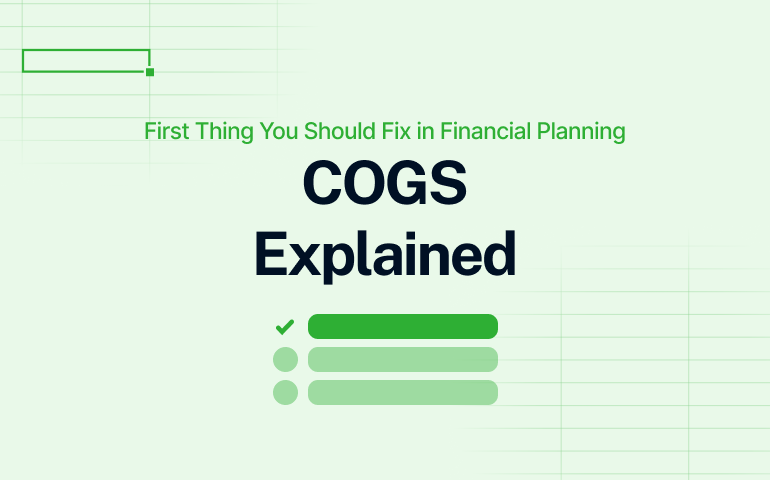 First Thing You Should Fix in Financial Planning

COGS
Explained